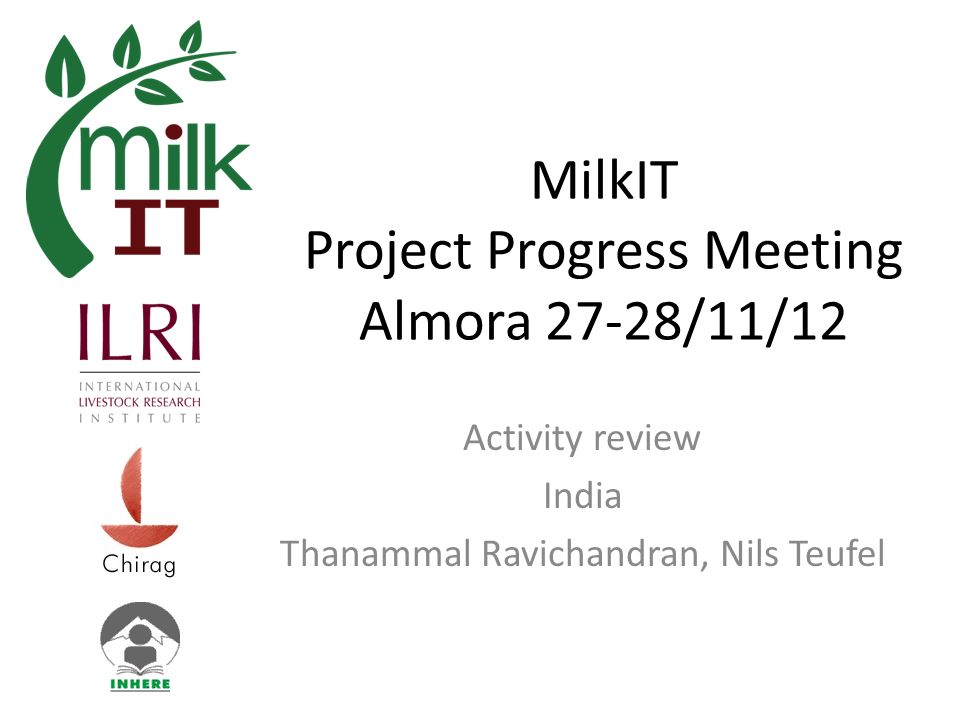 milk
IT

ILRI
INTERNATIONAL
LIVESTOCK RESEARCH
INSTITUTE

Chirag

INHERE

MilkIT
Project Progress Meeting
Almora 27-28/11/12

Activity review
India
Thanammal Ravichandran, Nils Teufel